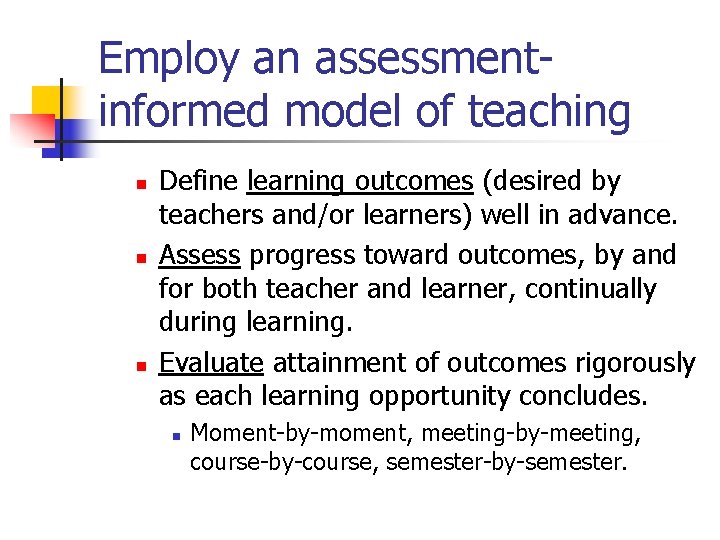 Employ an assessment-informed model of teaching

- Define learning outcomes (desired by teachers and/or learners) well in advance.
- Assess progress toward outcomes, by and for both teacher and learner, continually during learning.
- Evaluate attainment of outcomes rigorously as each learning opportunity concludes.
  - Moment-by-moment, meeting-by-meeting, course-by-course, semester-by-semester.